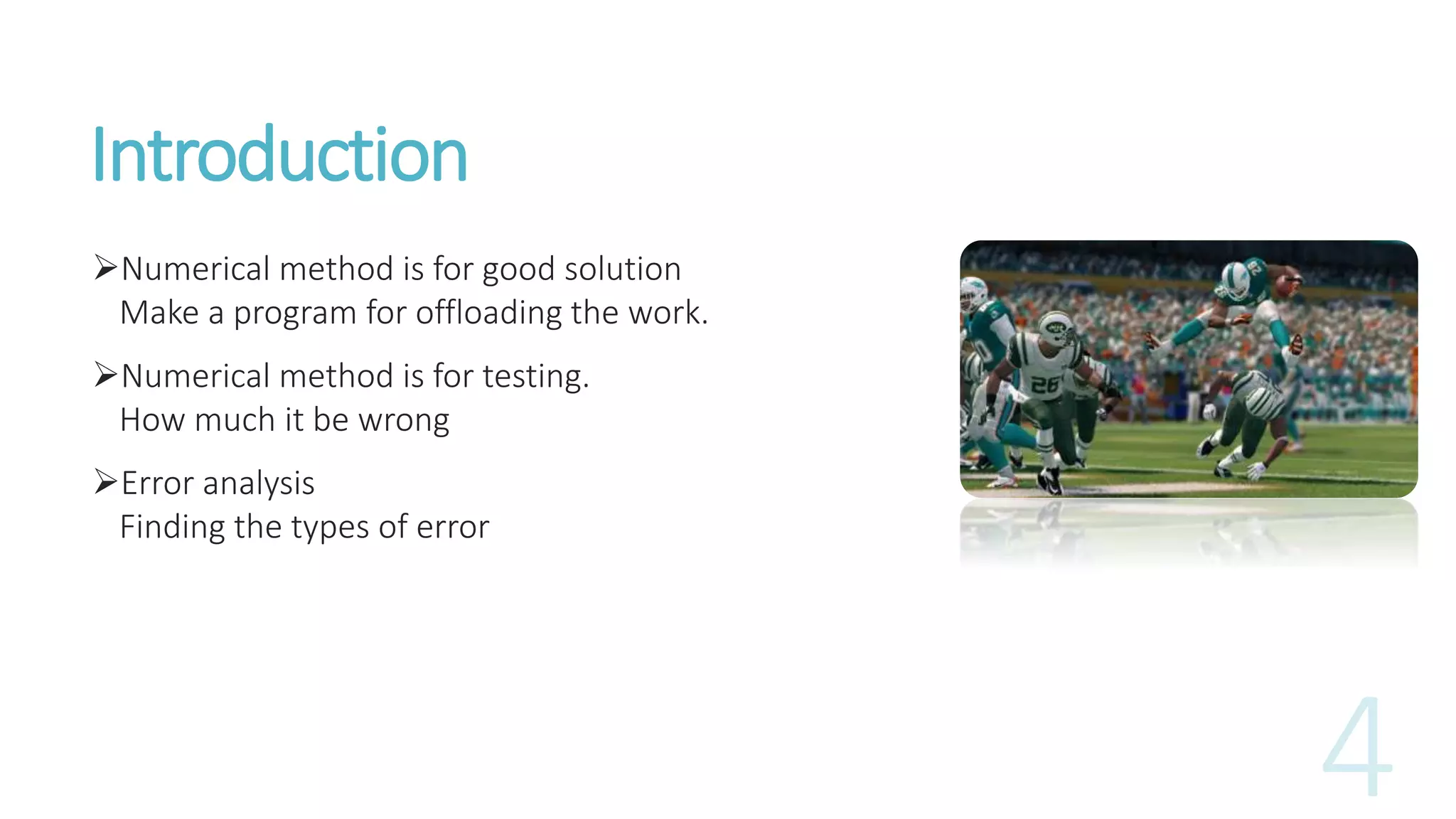 Introduction

➢Numerical method is for good solution
Make a program for offloading the work.

➢Numerical method is for testing.
How much it be wrong

➢Error analysis
Finding the types of error

26

4